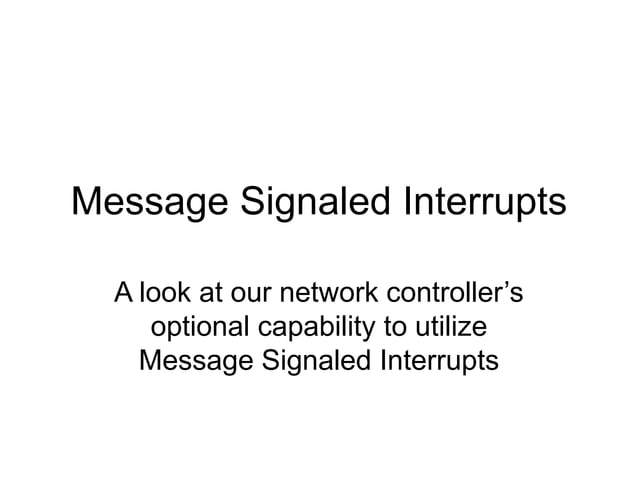 Message Signaled Interrupts

A look at our network controller’s optional capability to utilize Message Signaled Interrupts